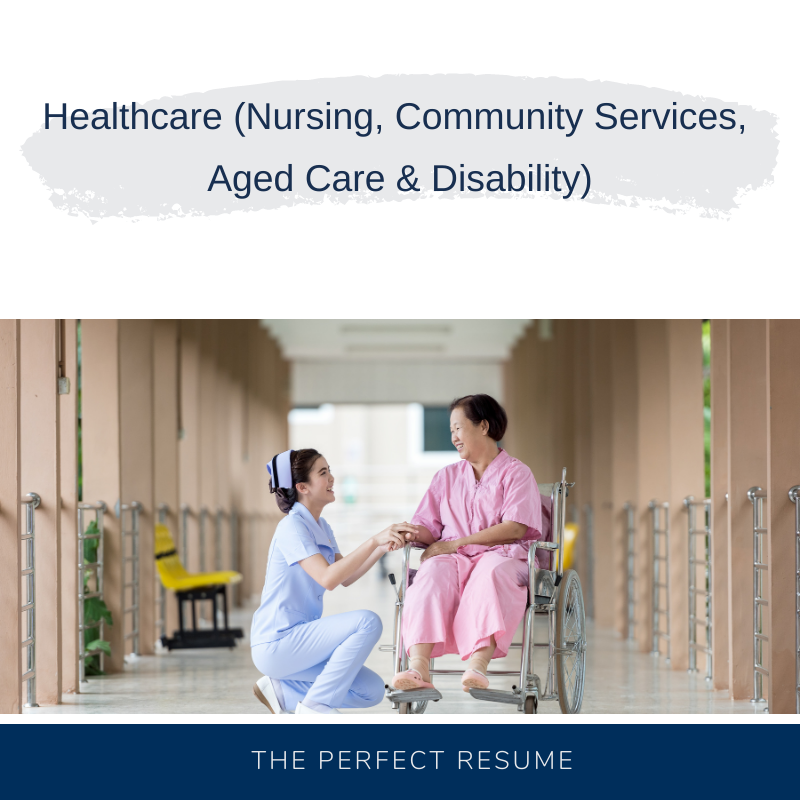 Healthcare (Nursing, Community Services, Aged Care & Disability)

THE PERFECT RESUME